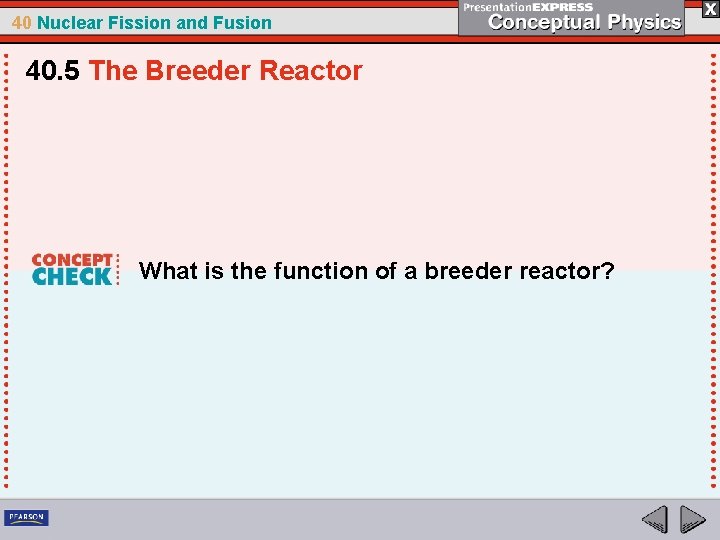 40 Nuclear Fission and Fusion

PresentationEXPRESS
Conceptual Physics

X

40.5 The Breeder Reactor

CONCEPT CHECK

What is the function of a breeder reactor?

PEARSON